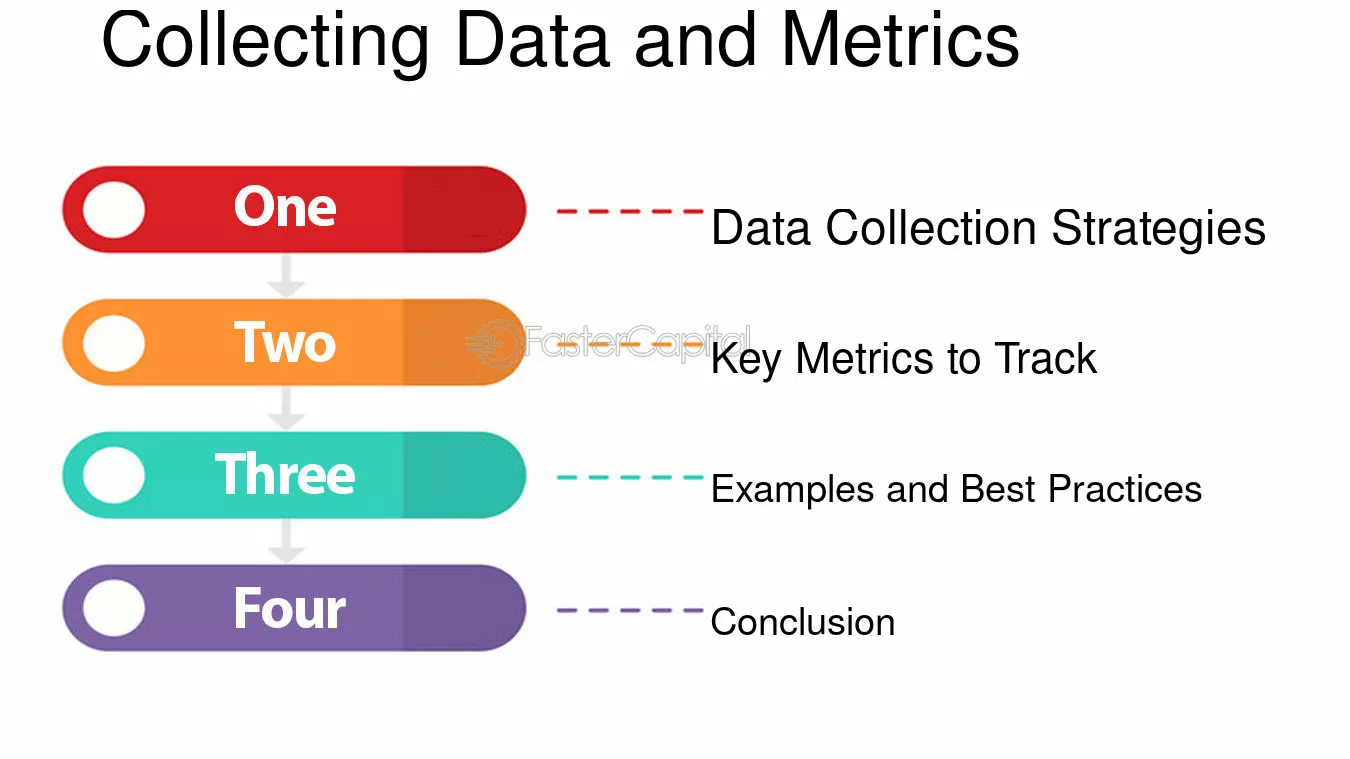 Collecting Data and Metrics

One

Data Collection Strategies

Two

Key Metrics to Track

Three

Examples and Best Practices

Four

Conclusion

FasterCapital